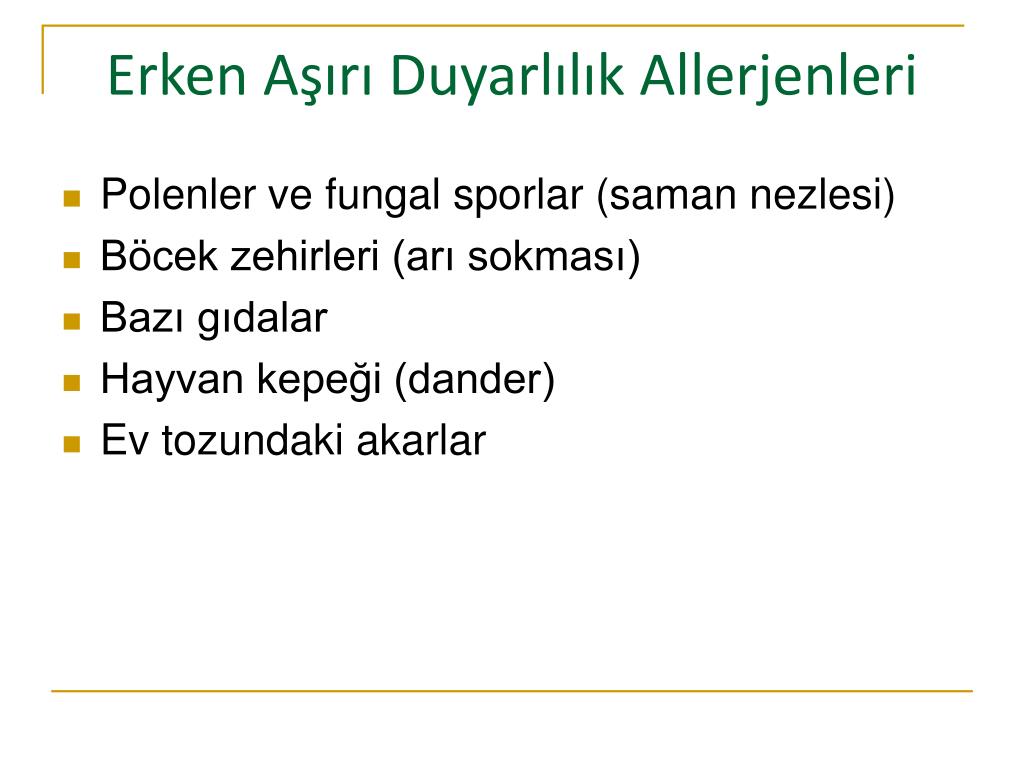 Erken Aşırı Duyarlılık Allerjenleri

- Polenler ve fungal sporlar (saman nezlesi)
- Böcek zehirleri (arı sokması)
- Bazı gıdalar
- Hayvan kepeği (dander)
- Ev tozundaki akarlar